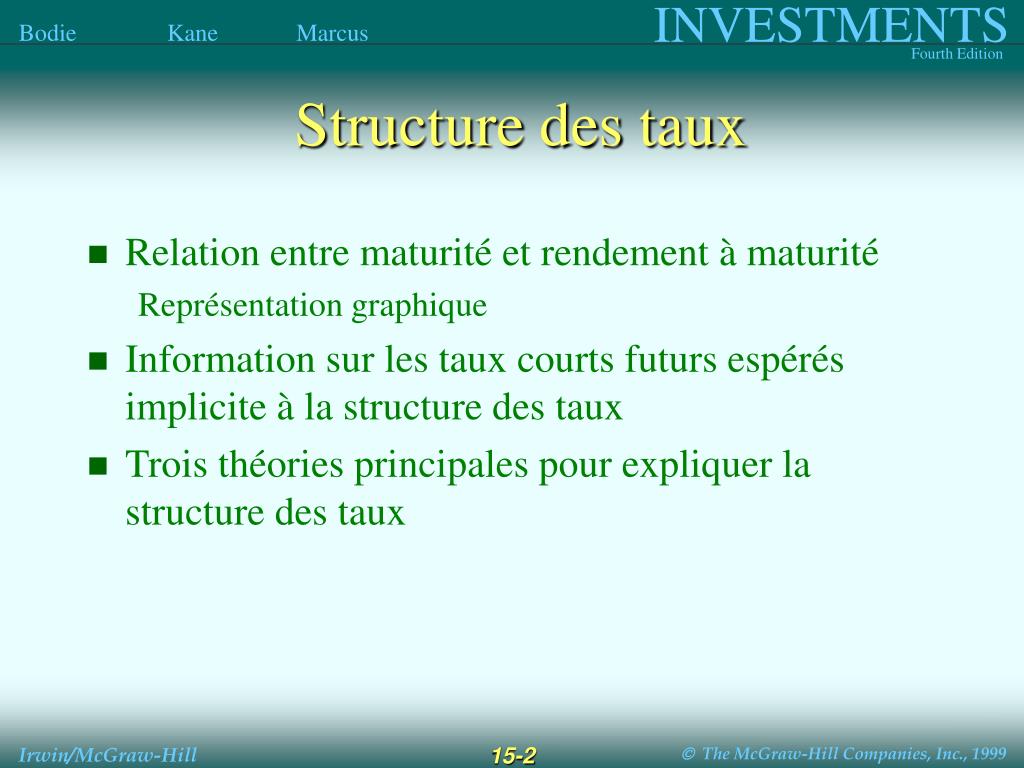 Bodie Kane Marcus

INVESTMENTS
Fourth Edition

Structure des taux

■ Relation entre maturité et rendement à maturité
Représentation graphique

■ Information sur les taux courts futurs espérés implicite à la structure des taux

■ Trois théories principales pour expliquer la structure des taux

Irwin/McGraw-Hill

15-2

© The McGraw-Hill Companies, Inc., 1999